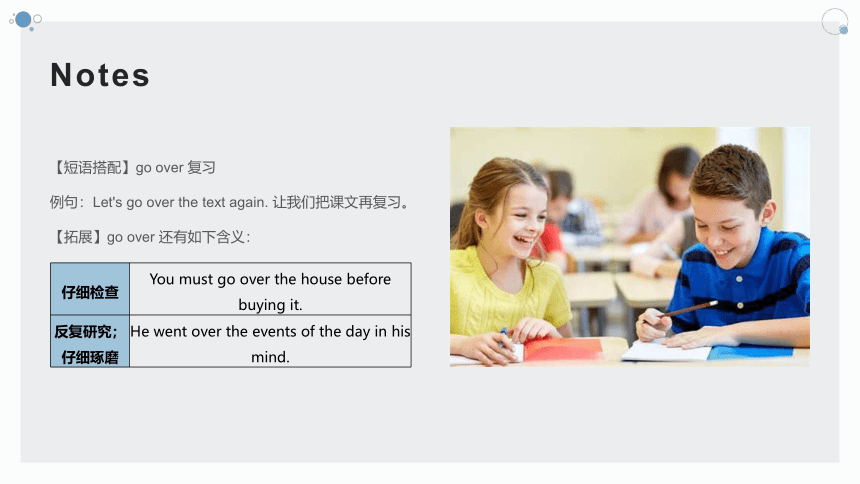 Notes

【短语搭配】go over 复习

例句：Let's go over the text again. 让我们把课文再复习。

【拓展】go over 还有如下含义：

| 仔细检查 | You must go over the house before buying it. |
|---|---|
| 反复研究；仔细琢磨 | He went over the events of the day in his mind. |